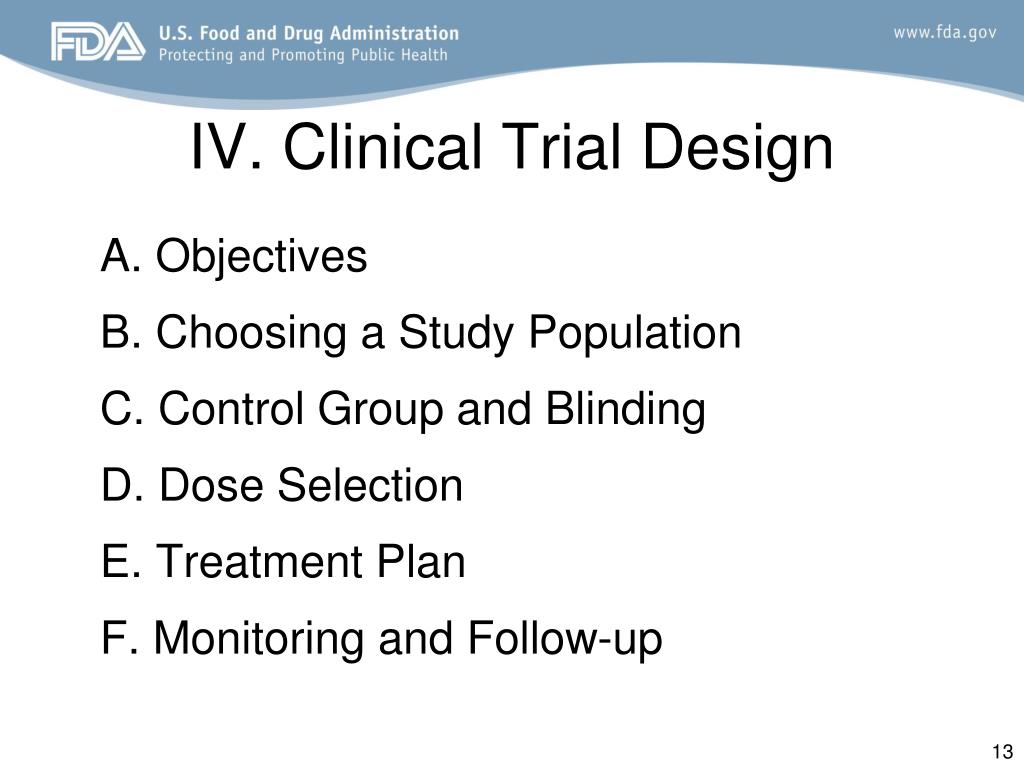 FDA U.S. Food and Drug Administration
Protecting and Promoting Public Health

www.fda.gov

IV. Clinical Trial Design

A. Objectives

B. Choosing a Study Population

C. Control Group and Blinding

D. Dose Selection

E. Treatment Plan

F. Monitoring and Follow-up

13